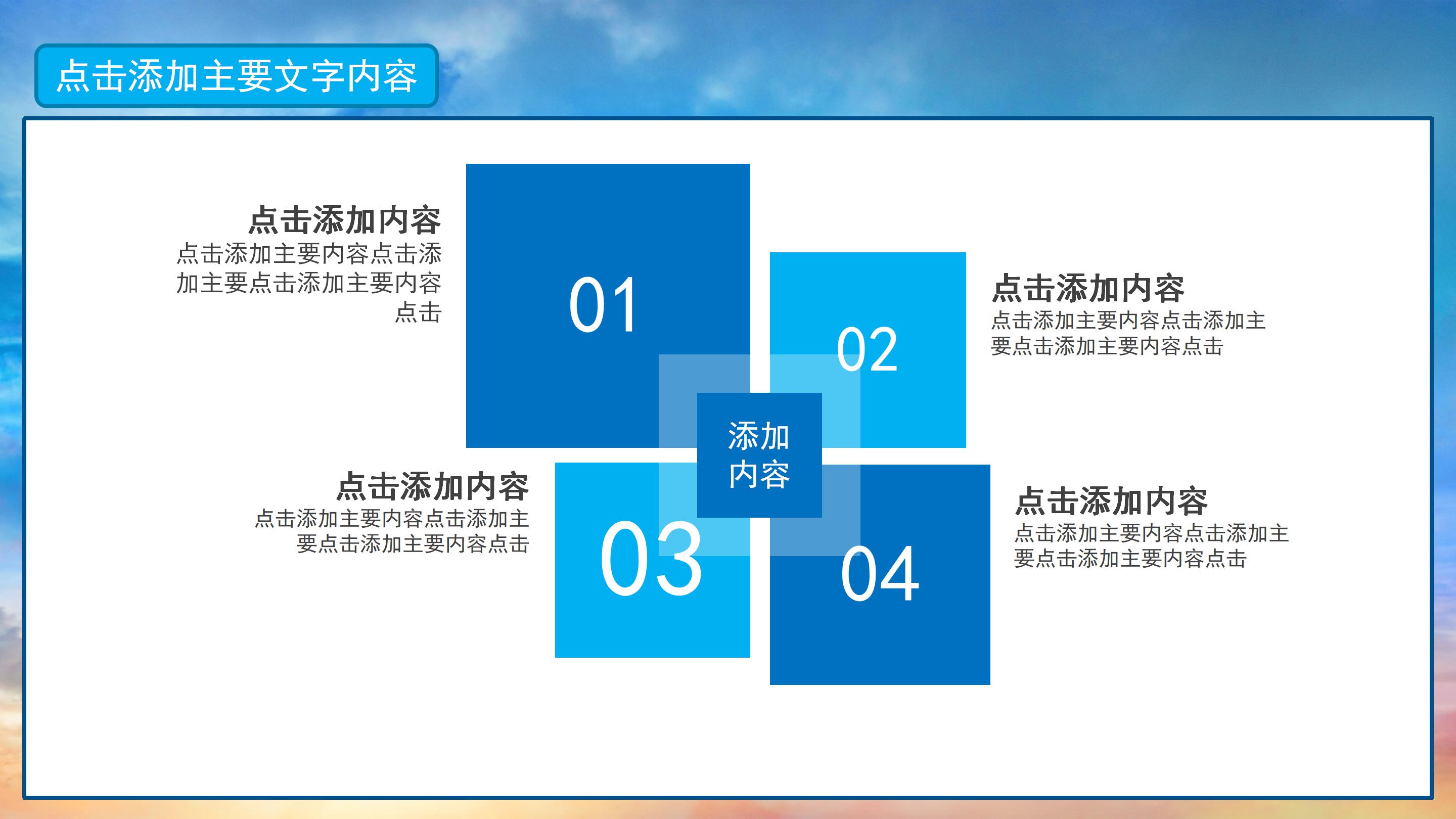 点击添加主要文字内容

点击添加内容
点击添加主要内容点击添加主要点击添加主要内容点击

01

02

点击添加内容
点击添加主要内容点击添加主要点击添加主要内容点击

添加内容

点击添加内容
点击添加主要内容点击添加主要点击添加主要内容点击

03

04

点击添加内容
点击添加主要内容点击添加主要点击添加主要内容点击